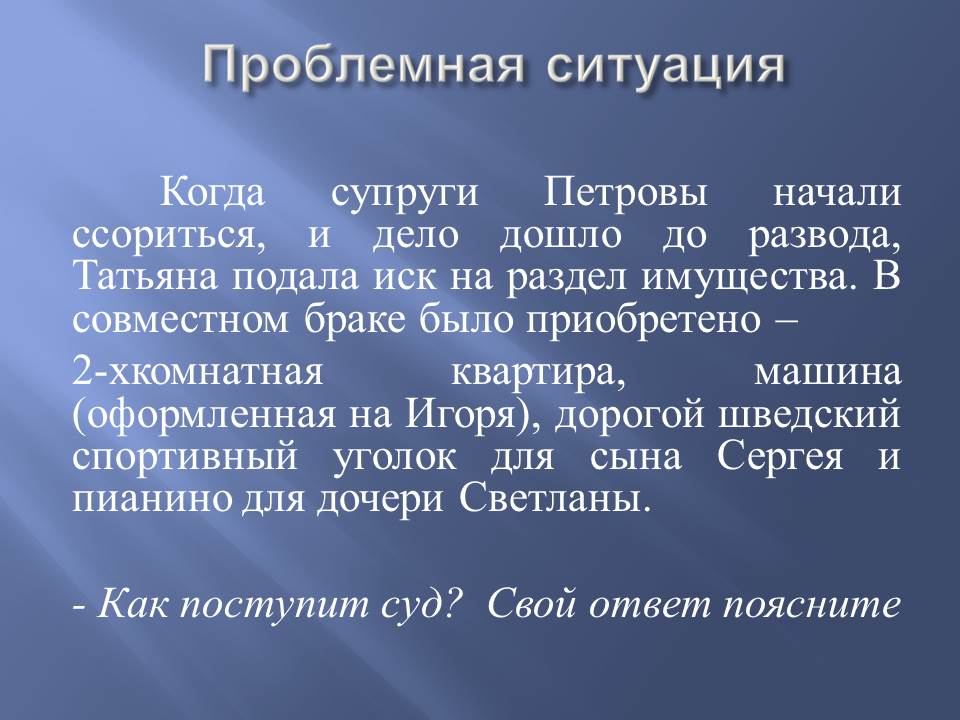 Проблемная ситуация

Когда супруги Петровы начали ссориться, и дело дошло до развода, Татьяна подала иск на раздел имущества. В совместном браке было приобретено –

2-хкомнатная квартира, машина (оформленная на Игоря), дорогой шведский спортивный уголок для сына Сергея и пианино для дочери Светланы.

- Как поступит суд? Свой ответ поясните